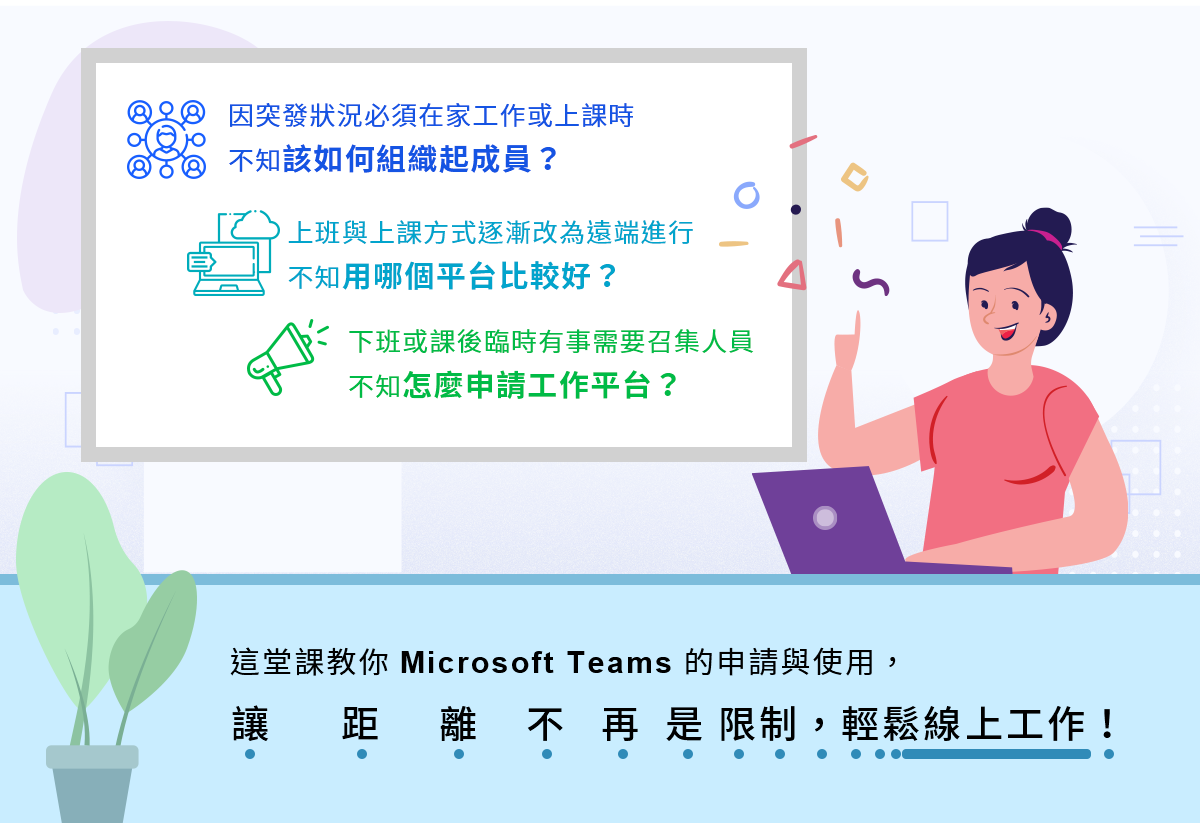 因突發狀況必須在家工作或上課時
不知該如何組織起成員？

上班與上課方式逐漸改為遠端進行
不知用哪個平台比較好？

下班或課後臨時有事需要召集人員
不知怎麼申請工作平台？

這堂課教你 Microsoft Teams 的申請與使用，
讓 距 離 不 再 是 限制，輕鬆線上工作！